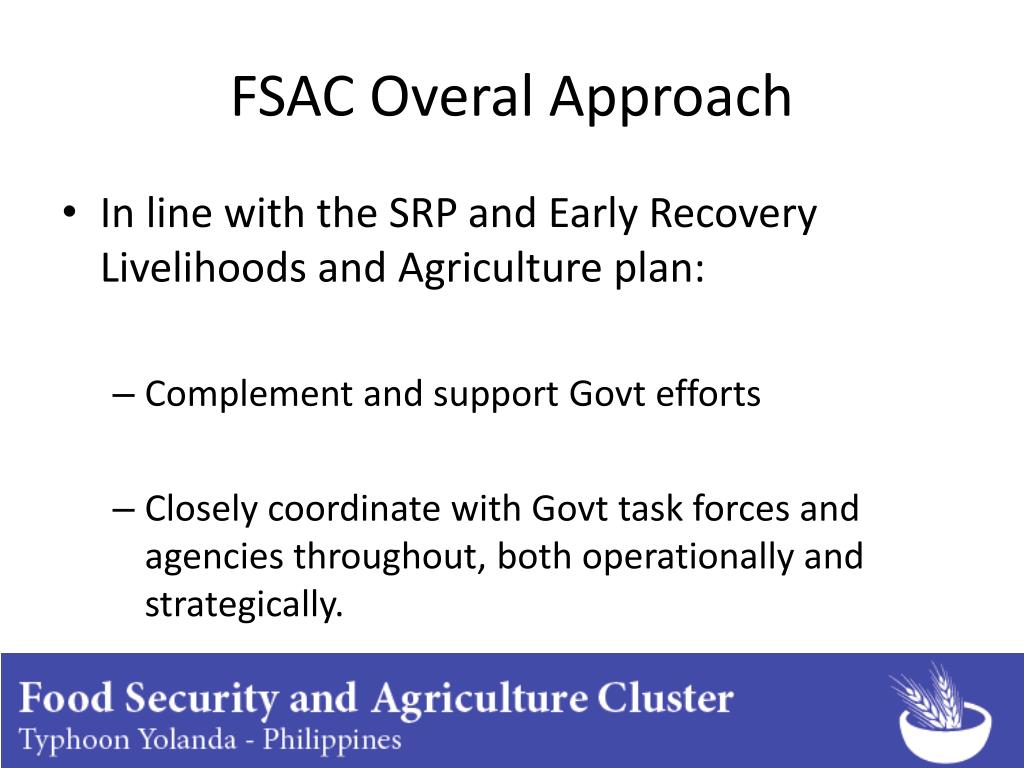 FSAC Overal Approach

• In line with the SRP and Early Recovery Livelihoods and Agriculture plan:

– Complement and support Govt efforts

– Closely coordinate with Govt task forces and agencies throughout, both operationally and strategically.

Food Security and Agriculture Cluster
Typhoon Yolanda - Philippines